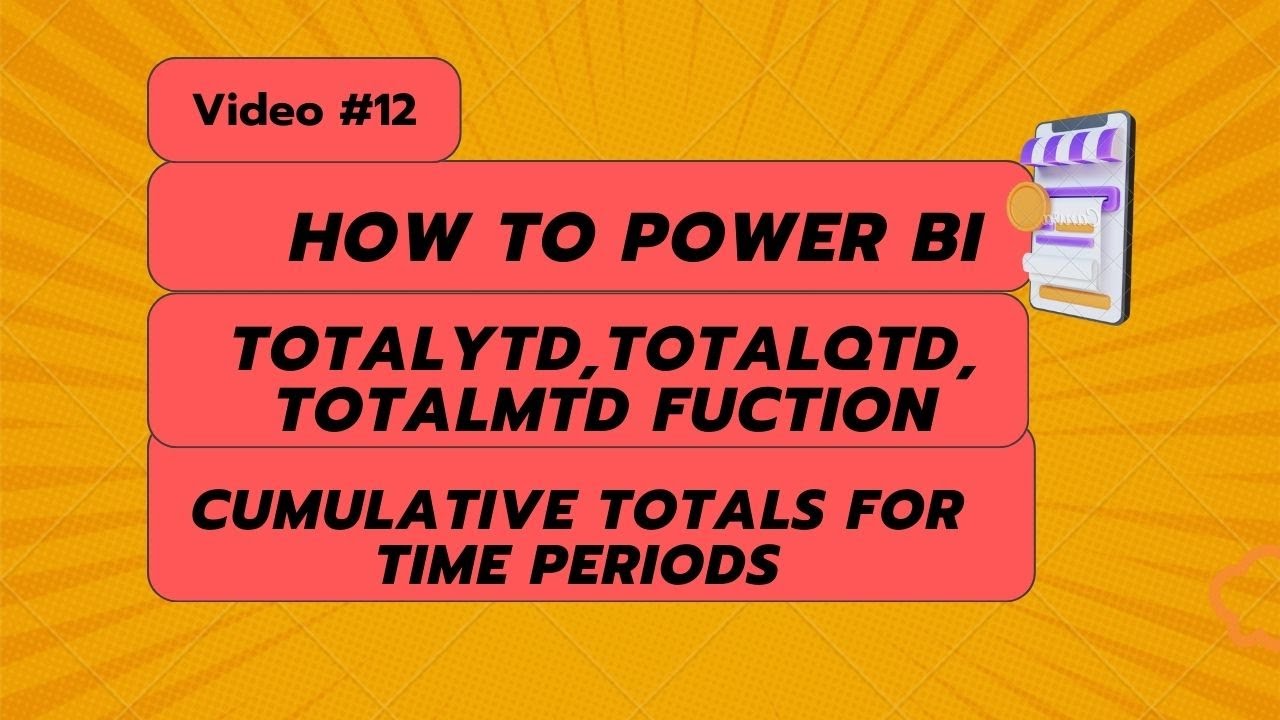 Video #12

HOW TO POWER BI

TOTALYTD,TOTALQTD, TOTALMTD FUCTION

CUMULATIVE TOTALS FOR TIME PERIODS